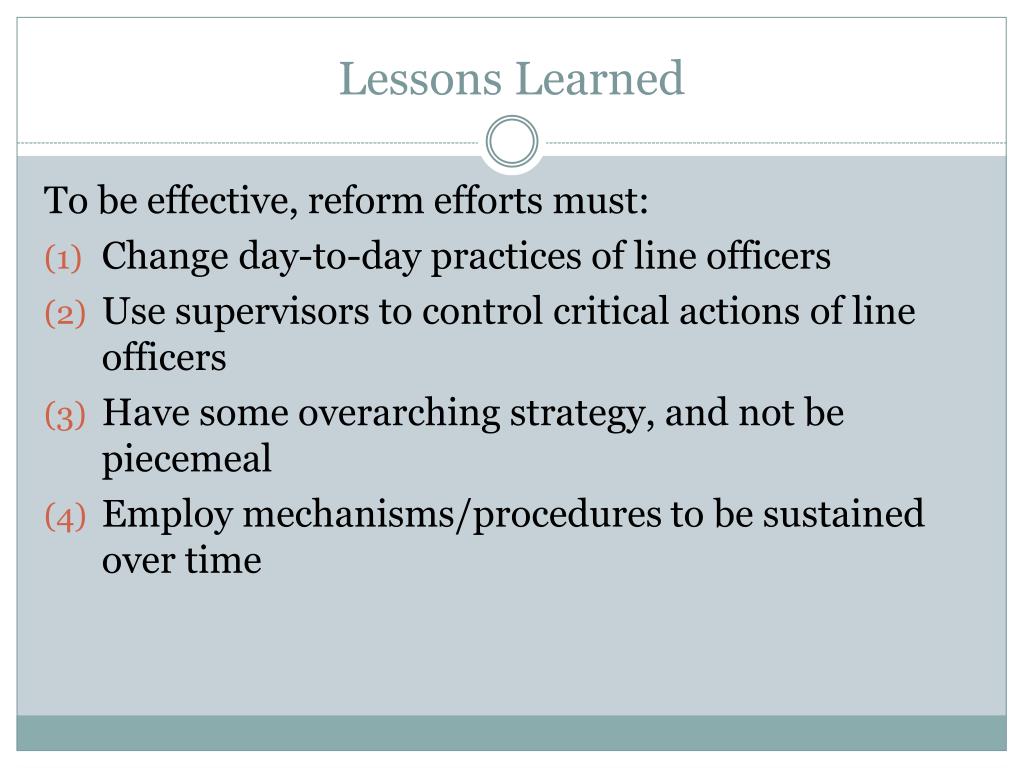 Lessons Learned

To be effective, reform efforts must:

(1) Change day-to-day practices of line officers

(2) Use supervisors to control critical actions of line officers

(3) Have some overarching strategy, and not be piecemeal

(4) Employ mechanisms/procedures to be sustained over time